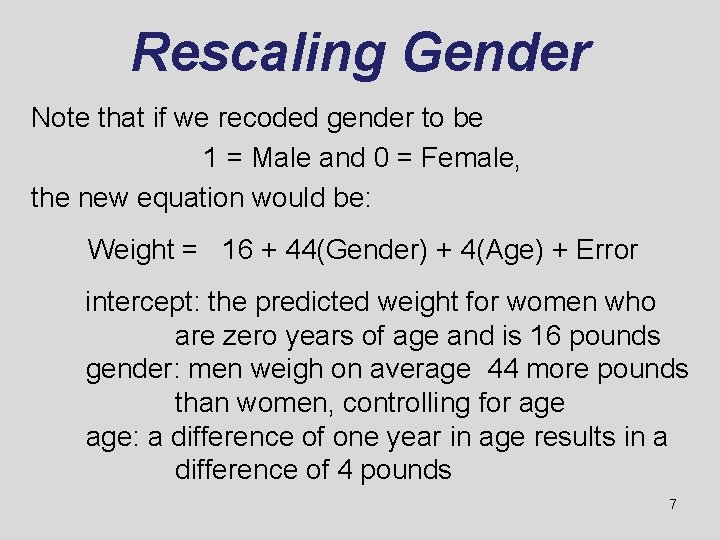 Rescaling Gender

Note that if we recoded gender to be

1 = Male and 0 = Female,

the new equation would be:

Weight = 16 + 44(Gender) + 4(Age) + Error

intercept: the predicted weight for women who are zero years of age and is 16 pounds
gender: men weigh on average 44 more pounds than women, controlling for age
age: a difference of one year in age results in a difference of 4 pounds

7